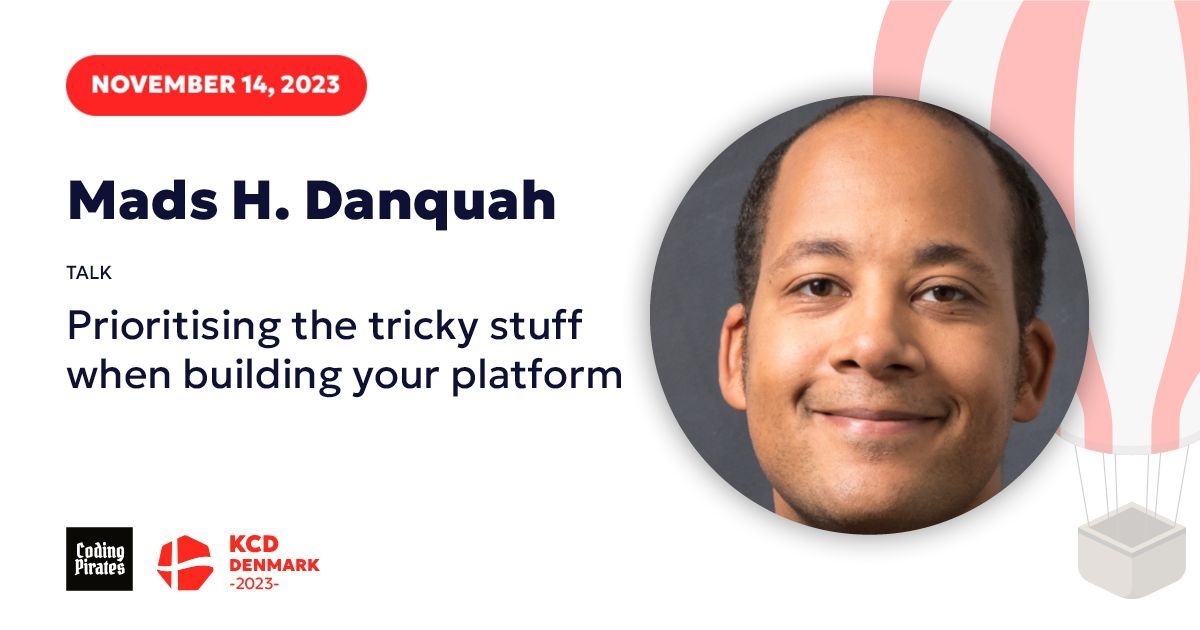 NOVEMBER 14, 2023

Mads H. Danquah

TALK

Prioritising the tricky stuff when building your platform

Coding Pirates

KCD DENMARK -2023-